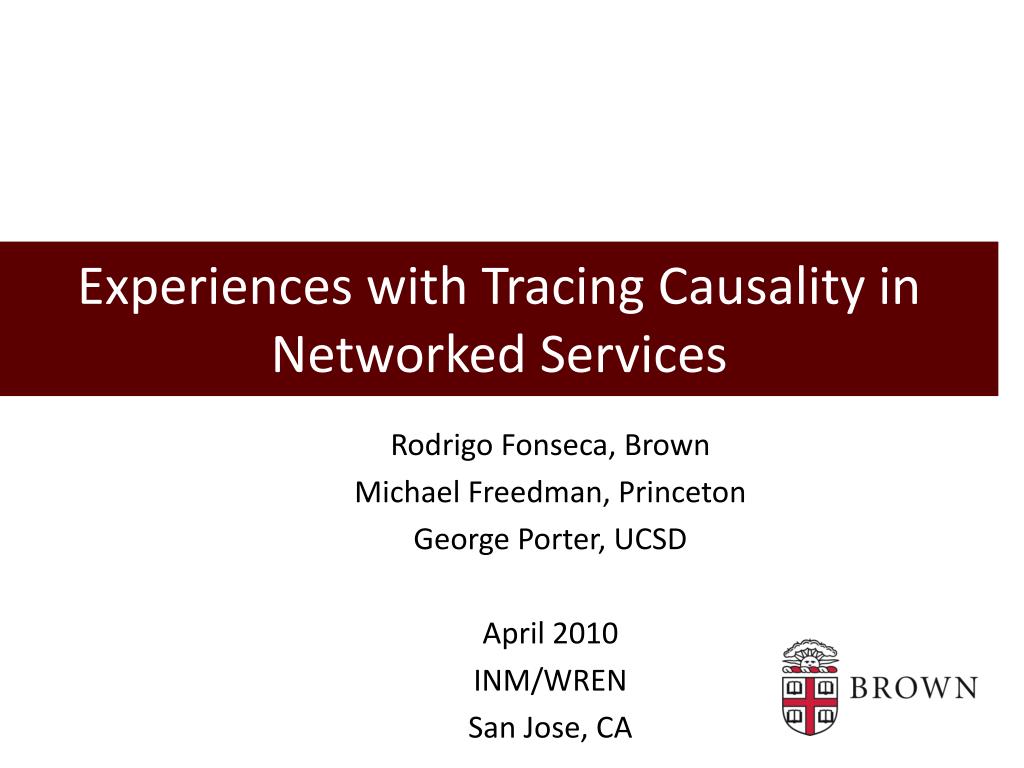 Experiences with Tracing Causality in Networked Services

Rodrigo Fonseca, Brown
Michael Freedman, Princeton
George Porter, UCSD

April 2010
INM/WREN
San Jose, CA

BROWN